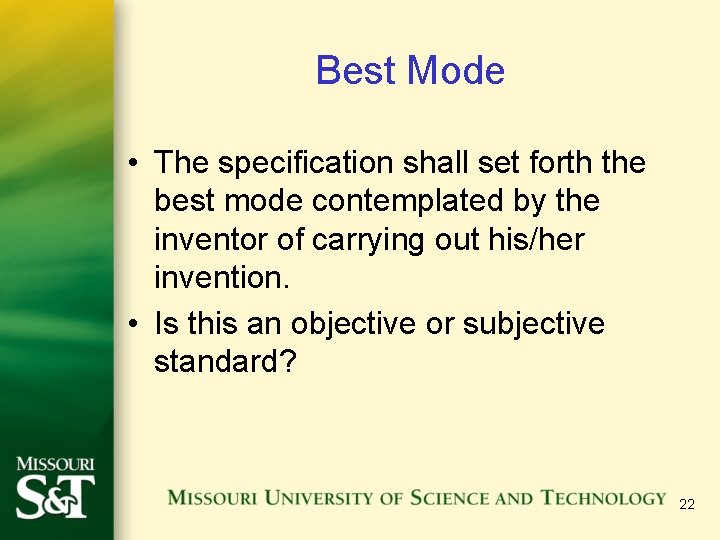 Best Mode

• The specification shall set forth the best mode contemplated by the inventor of carrying out his/her invention.

• Is this an objective or subjective standard?

MISSOURI S&T

MISSOURI UNIVERSITY OF SCIENCE AND TECHNOLOGY

22